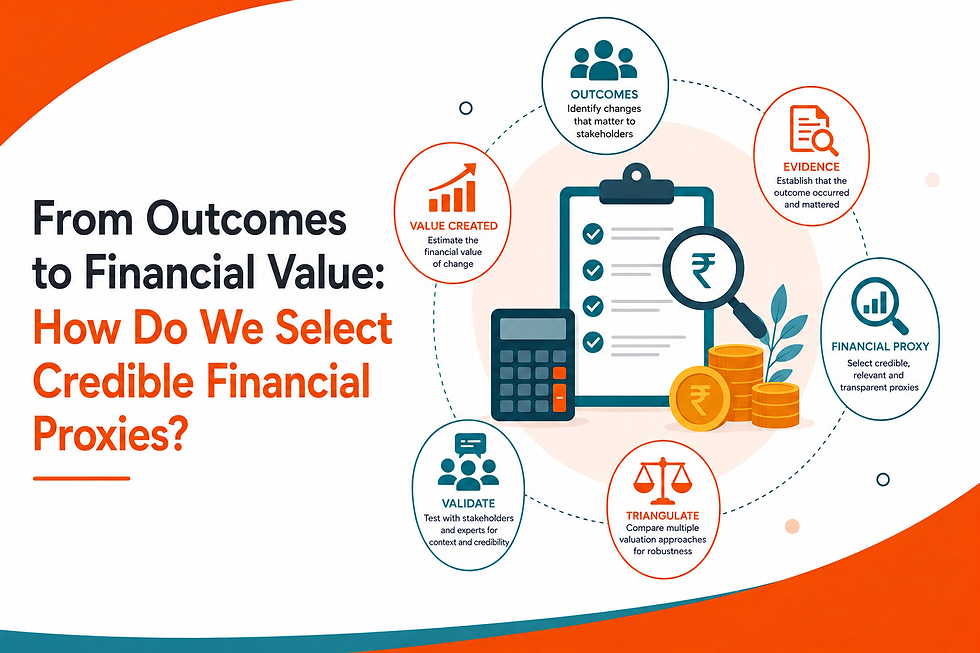 From Outcomes to Financial Value: How Do We Select Credible Financial Proxies?

OUTCOMES
Identify changes that matter to stakeholders

EVIDENCE
Establish that the outcome occurred and mattered

FINANCIAL PROXY
Select credible, relevant and transparent proxies

TRIANGULATE
Compare multiple valuation approaches for robustness

VALIDATE
Test with stakeholders and experts for context and credibility

VALUE CREATED
Estimate the financial value of change

₹

₹